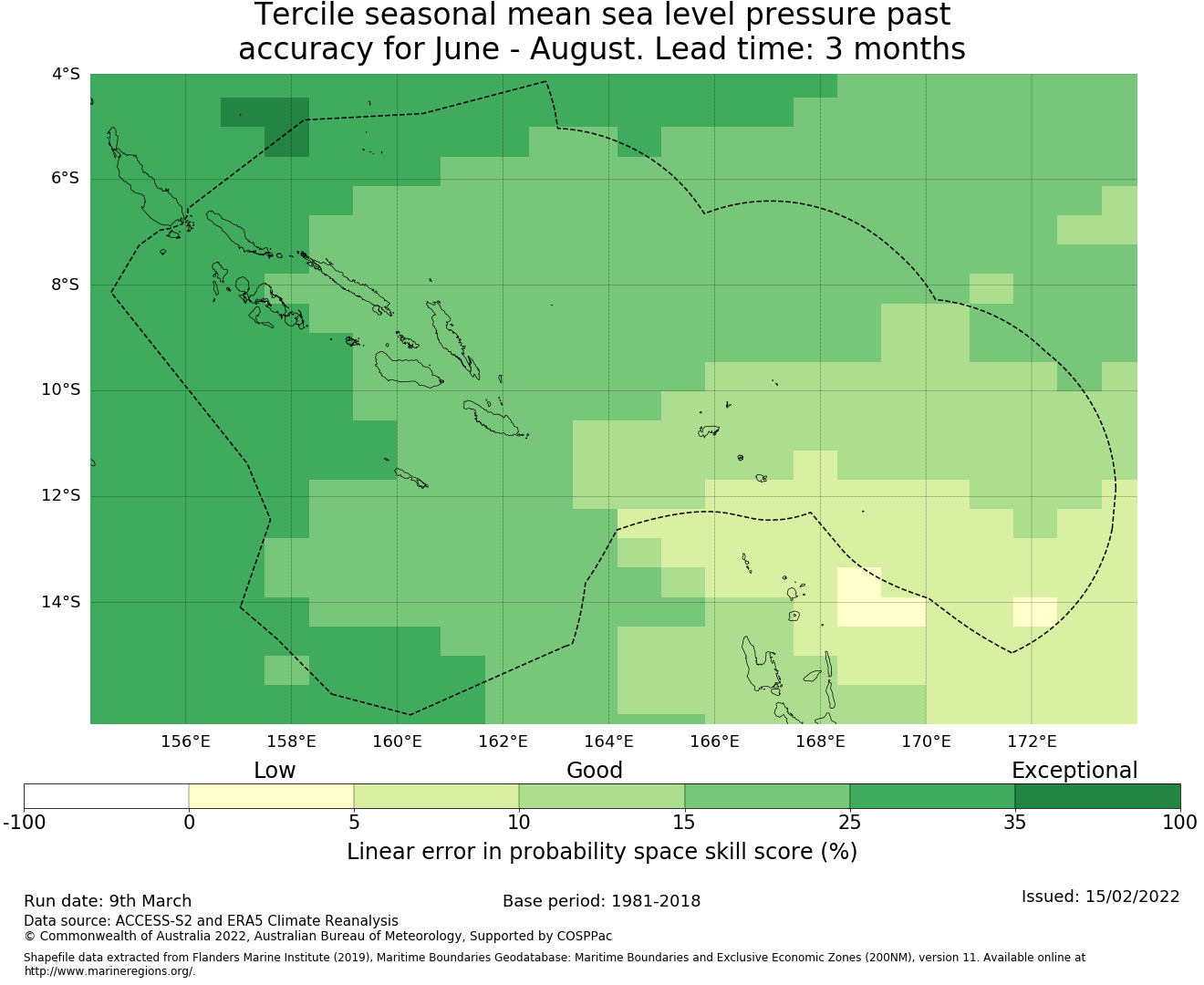 Tercile seasonal mean sea level pressure past accuracy for June - August. Lead time: 3 months

4°S
6°S
8°S
10°S
12°S
14°S

156°E 158°E 160°E 162°E 164°E 166°E 168°E 170°E 172°E

Low Good Exceptional

-100 0 5 10 15 25 35 100

Linear error in probability space skill score (%)

Run date: 9th March
Base period: 1981-2018
Issued: 15/02/2022

Data source: ACCESS-S2 and ERA5 Climate Reanalysis
© Commonwealth of Australia 2022, Australian Bureau of Meteorology, Supported by COSPPac

Shapefile data extracted from Flanders Marine Institute (2019), Maritime Boundaries Geodatabase: Maritime Boundaries and Exclusive Economic Zones (200NM), version 11. Available online at http://www.marineregions.org/.